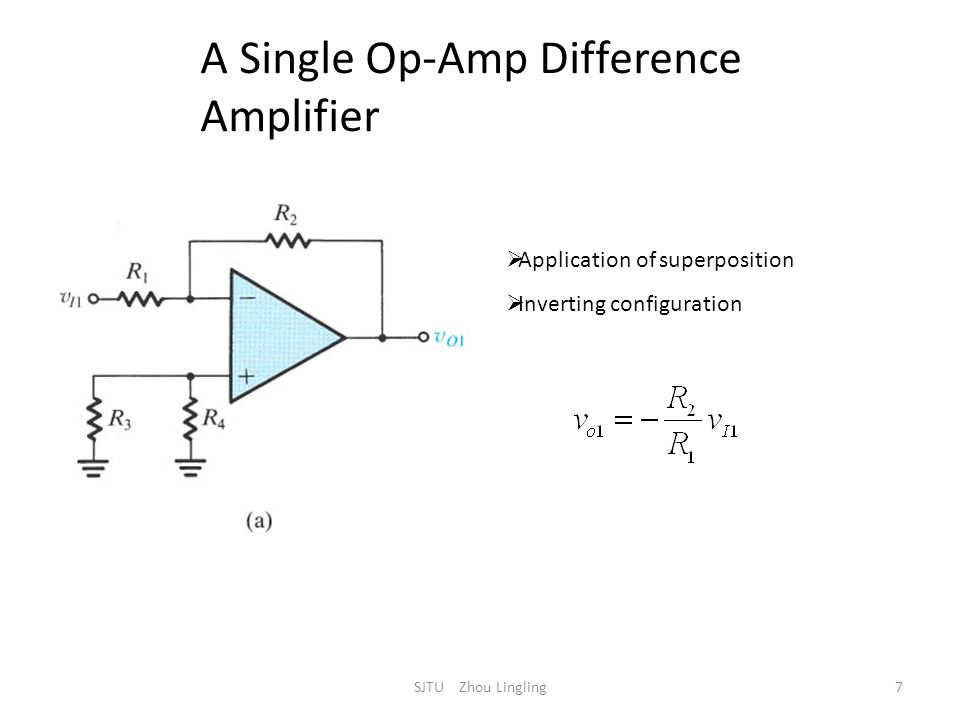 A Single Op-Amp Difference Amplifier

$R_2$
$R_1$
$v_{I1}$
$-$
$+$
$v_{O1}$
$R_3$
$R_4$
(a)

➢Application of superposition

➢Inverting configuration

$v_{o1} = -\frac{R_2}{R_1} v_{I1}$

SJTU Zhou Lingling

7